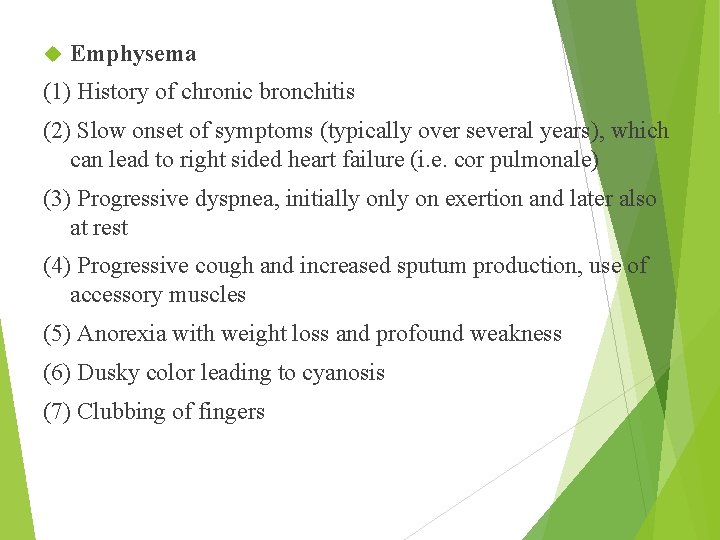 Emphysema

(1) History of chronic bronchitis

(2) Slow onset of symptoms (typically over several years), which can lead to right sided heart failure (i.e. cor pulmonale)

(3) Progressive dyspnea, initially only on exertion and later also at rest

(4) Progressive cough and increased sputum production, use of accessory muscles

(5) Anorexia with weight loss and profound weakness

(6) Dusky color leading to cyanosis

(7) Clubbing of fingers